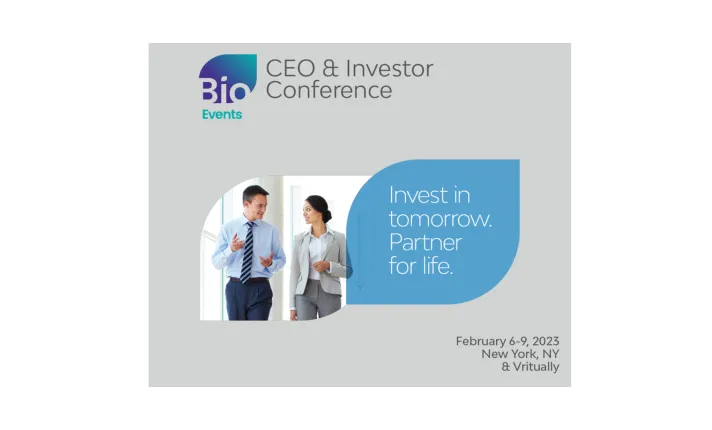 Bio
Events

CEO & Investor Conference

Invest in tomorrow. Partner for life.

February 6-9, 2023
New York, NY
& Vritually